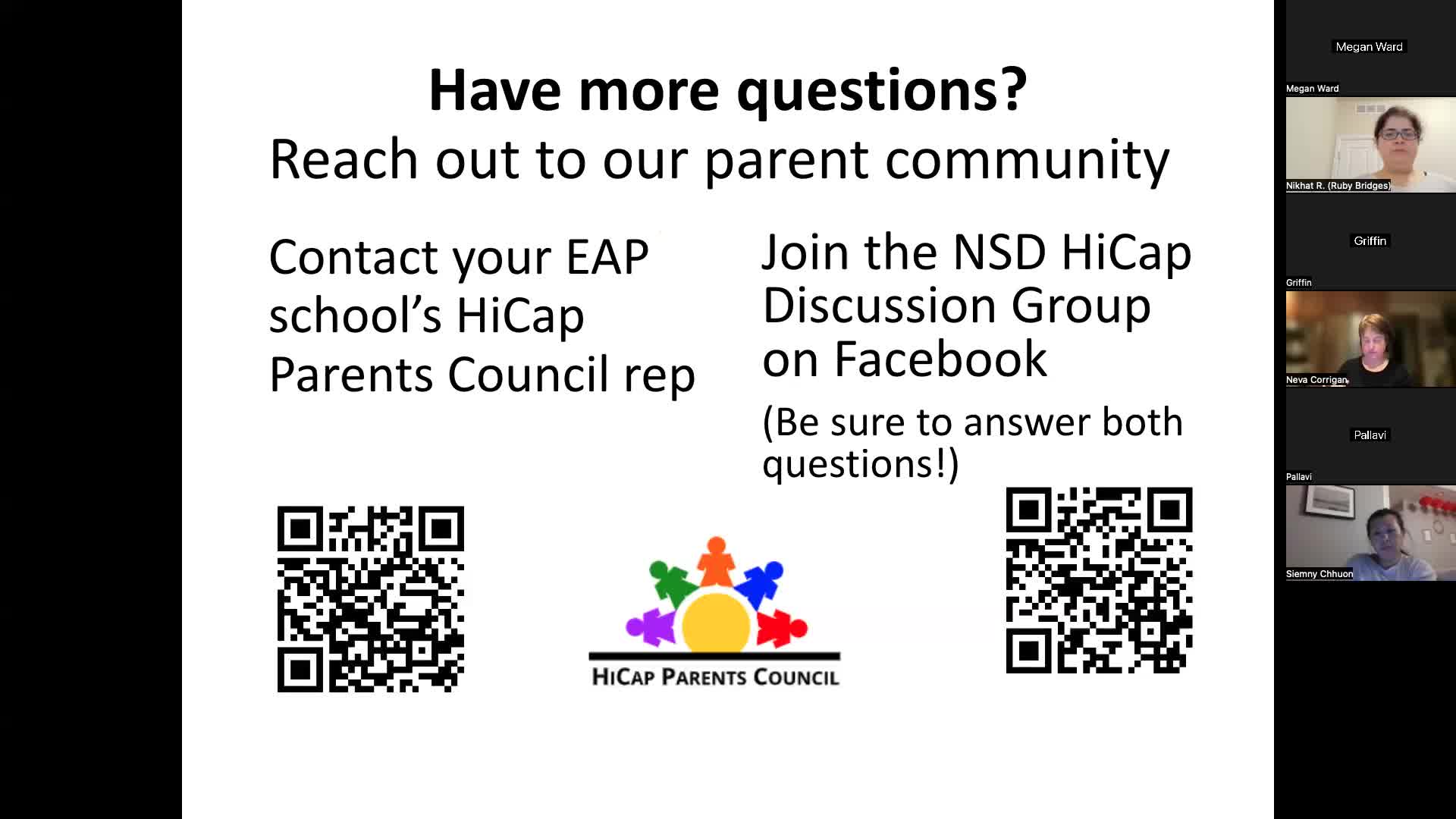 Have more questions?
Reach out to our parent community

Contact your EAP school's HiCap Parents Council rep

Join the NSD HiCap Discussion Group on Facebook

(Be sure to answer both questions!)

HiCap Parents Council

Megan Ward

Megan Ward

Nikhat R. (Ruby Bridges)

Griffin

Griffin

Neva Corrigan

Pallavi

Pallavi

Siemny Chhuon